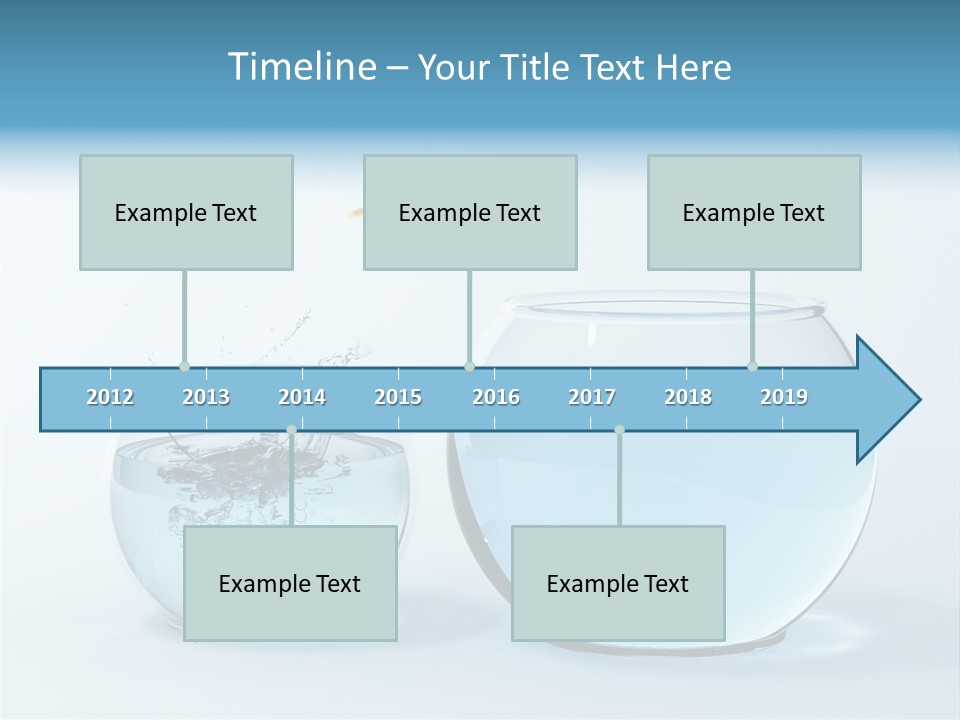 Timeline – Your Title Text Here

Example Text

Example Text

Example Text

2012 2013 2014 2015 2016 2017 2018 2019

Example Text

Example Text